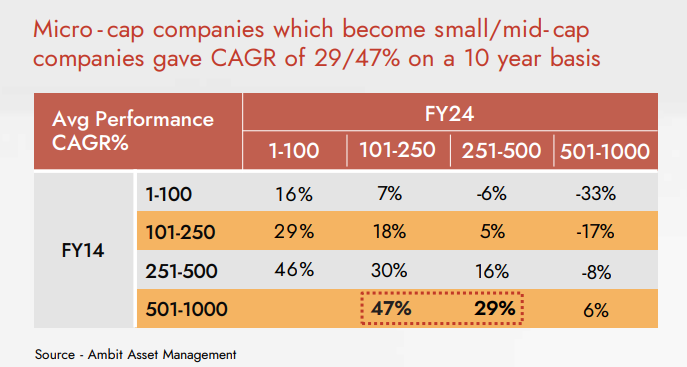 Micro-cap companies which become small/mid-cap companies gave CAGR of 29/47% on a 10 year basis

| Avg Performance CAGR% | | FY24 | | | |
|---|---|---|---|---|---|
| | | 1-100 | 101-250 | 251-500 | 501-1000 |
| FY14 | 1-100 | 16% | 7% | -6% | -33% |
| | 101-250 | 29% | 18% | 5% | -17% |
| | 251-500 | 46% | 30% | 16% | -8% |
| | 501-1000 | | 47% | 29% | 6% |

Source - Ambit Asset Management